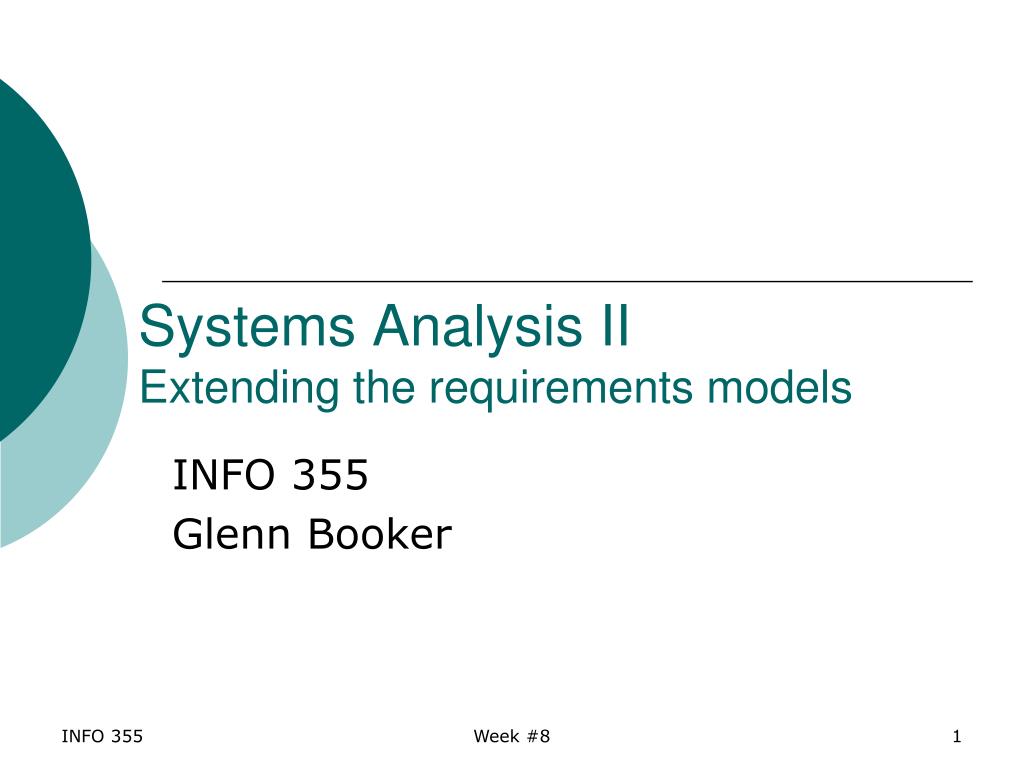 Systems Analysis II
Extending the requirements models

INFO 355
Glenn Booker

INFO 355

Week #8

1